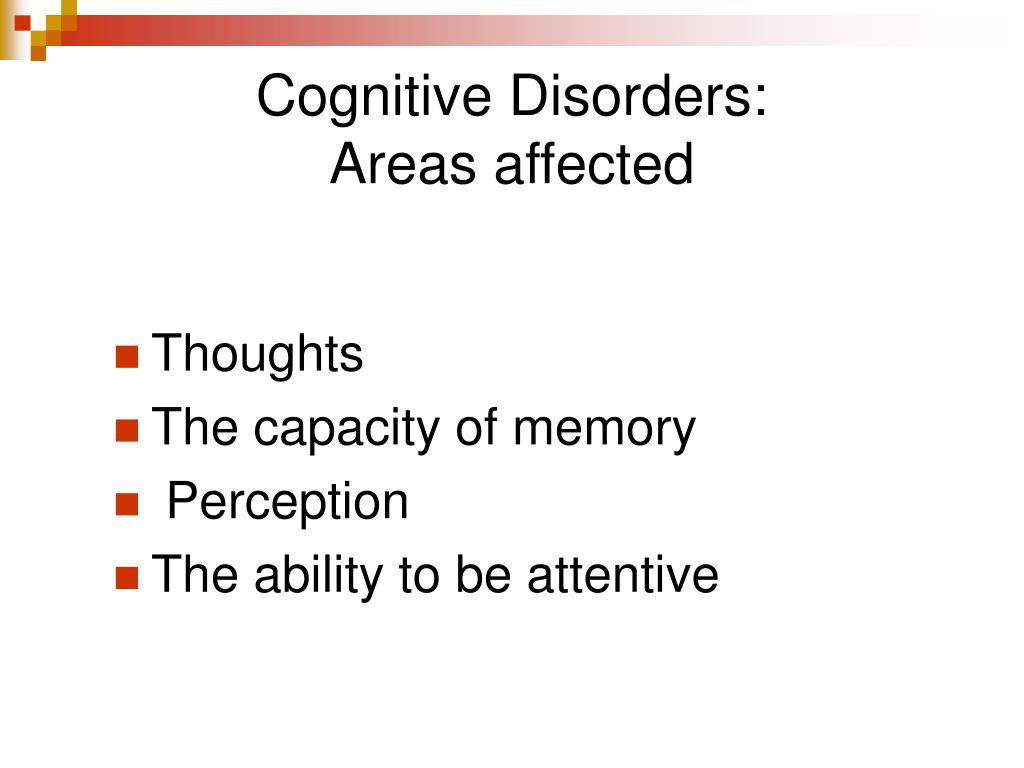 Cognitive Disorders:
Areas affected

- Thoughts
- The capacity of memory
- Perception
- The ability to be attentive